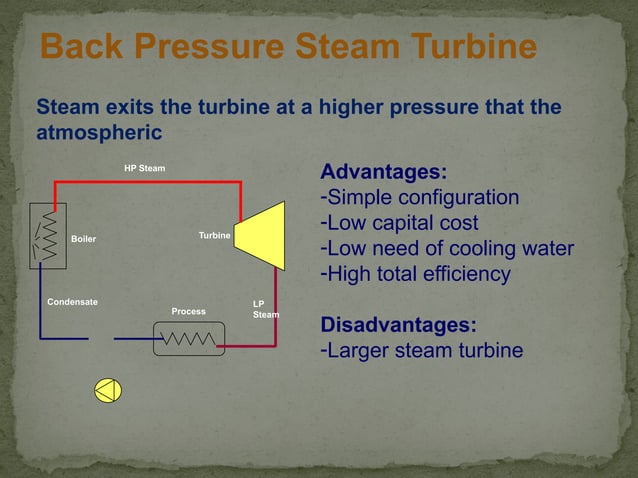 Back Pressure Steam Turbine

Steam exits the turbine at a higher pressure that the atmospheric

HP Steam

Boiler

Turbine

Condensate

Process

LP Steam

Advantages:
-Simple configuration
-Low capital cost
-Low need of cooling water
-High total efficiency

Disadvantages:
-Larger steam turbine